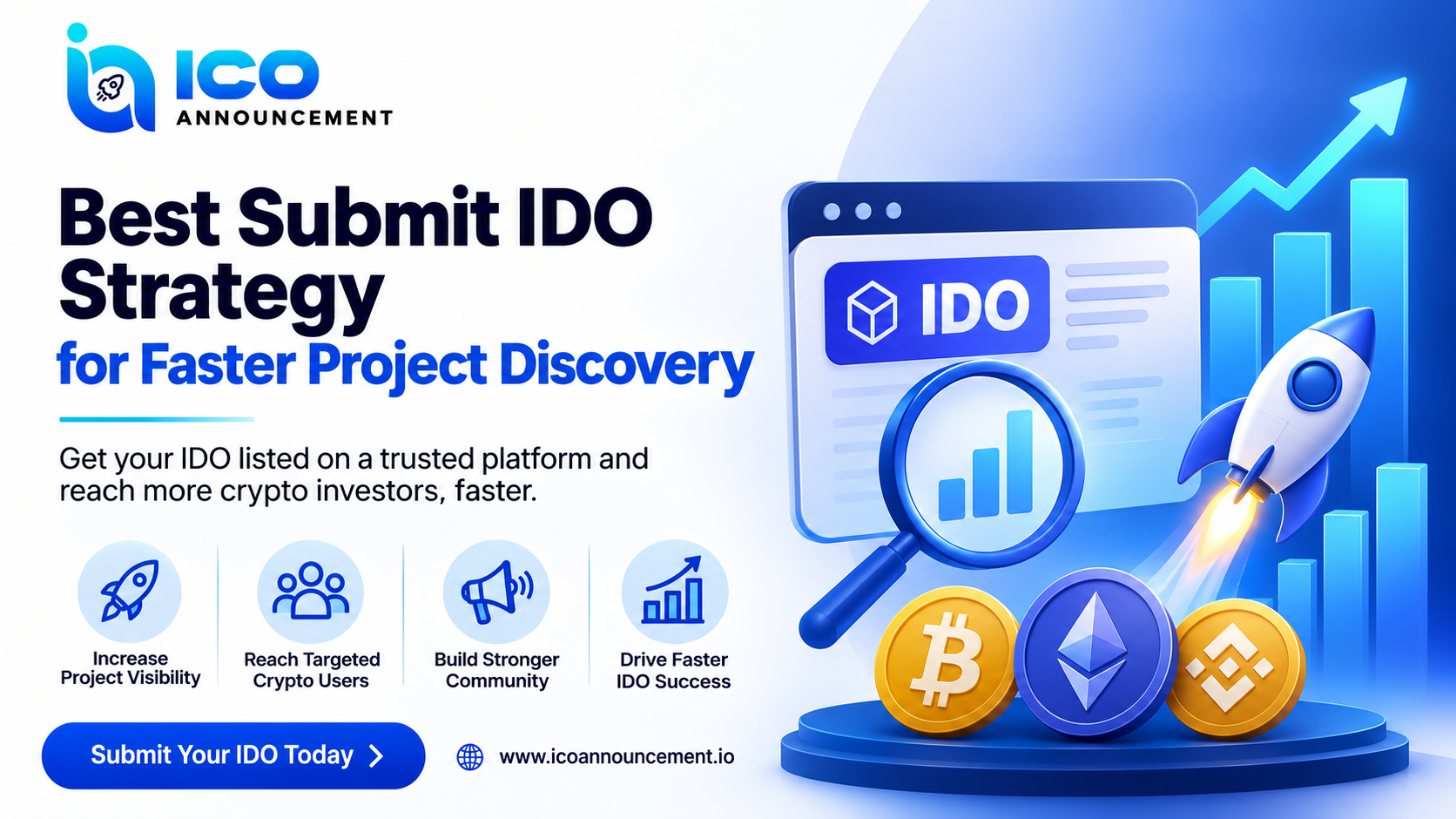 ICO
ANNOUNCEMENT

Best Submit IDO Strategy
for Faster Project Discovery

Get your IDO listed on a trusted platform and reach more crypto investors, faster.

Increase Project Visibility

Reach Targeted Crypto Users

Build Stronger Community

Drive Faster IDO Success

Submit Your IDO Today

www.icoannouncement.io

IDO